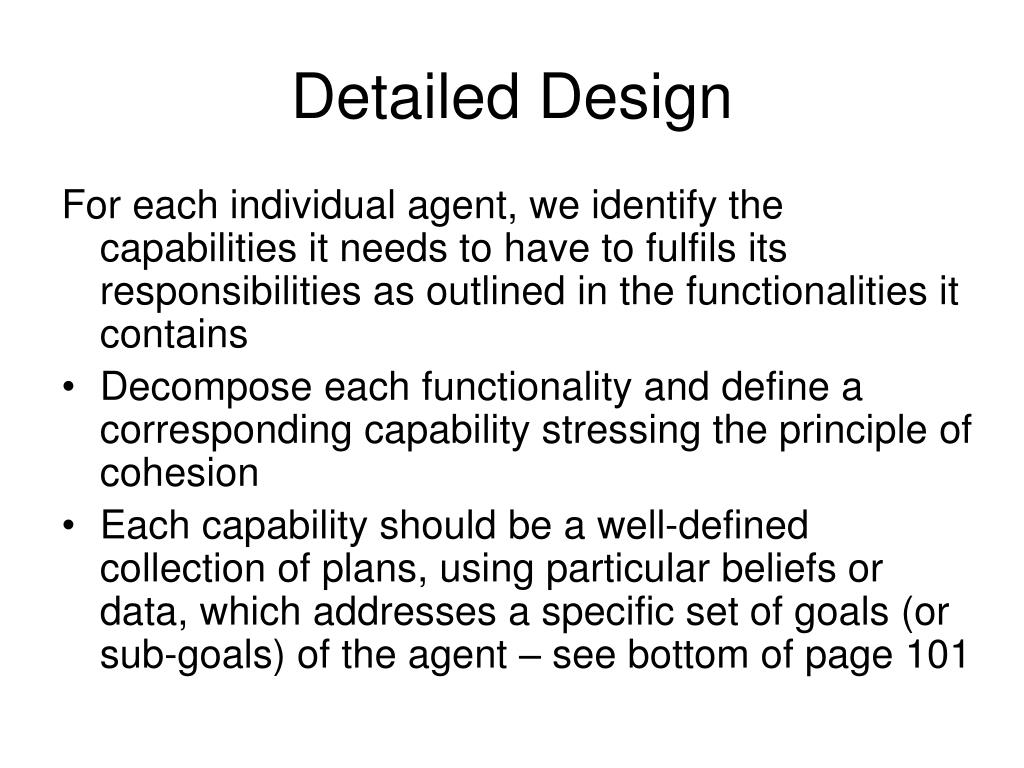 Detailed Design

For each individual agent, we identify the capabilities it needs to have to fulfils its responsibilities as outlined in the functionalities it contains

• Decompose each functionality and define a corresponding capability stressing the principle of cohesion

• Each capability should be a well-defined collection of plans, using particular beliefs or data, which addresses a specific set of goals (or sub-goals) of the agent – see bottom of page 101